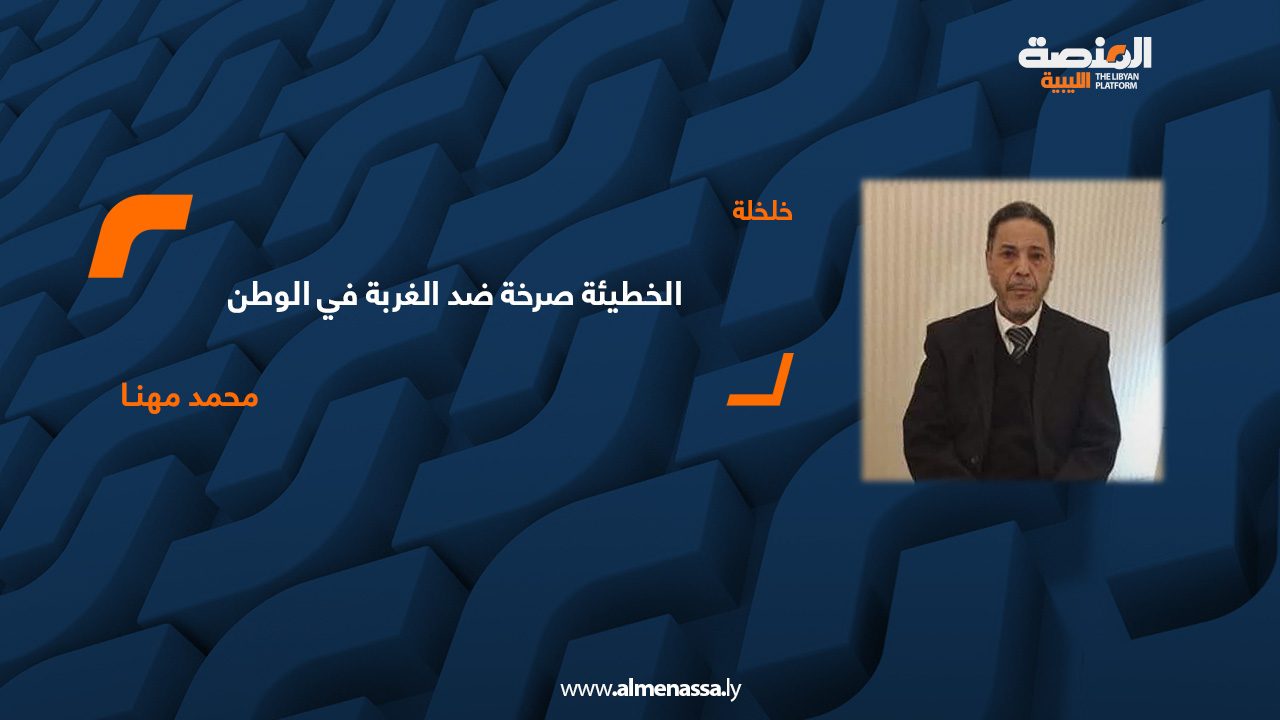 المنصة الليبية
THE LIBYAN PLATFORM

خلخلة

الخطيئة صرخة ضد الغربة في الوطن

محمد مهنا

www.almenassa.ly